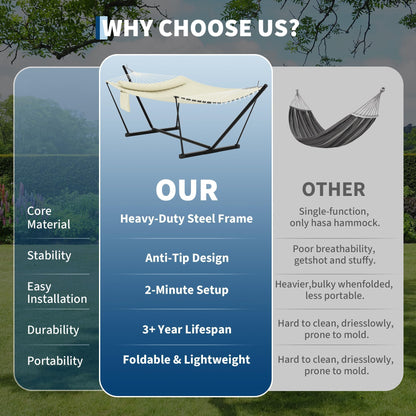 WHY CHOOSE US?

| | OUR | OTHER |
|---|---|---|
| Core Material | Heavy-Duty Steel Frame | Single-function, only hasa hammock. |
| Stability | Anti-Tip Design | Poor breathability, getshot and stuffy. |
| Easy Installation | 2-Minute Setup | Heavier,bulky whenfolded, less portable. |
| Durability | 3+ Year Lifespan | Hard to clean, driesslowly, prone to mold. |
| Portability | Foldable & Lightweight | Hard to clean, driesslowly, prone to mold. |